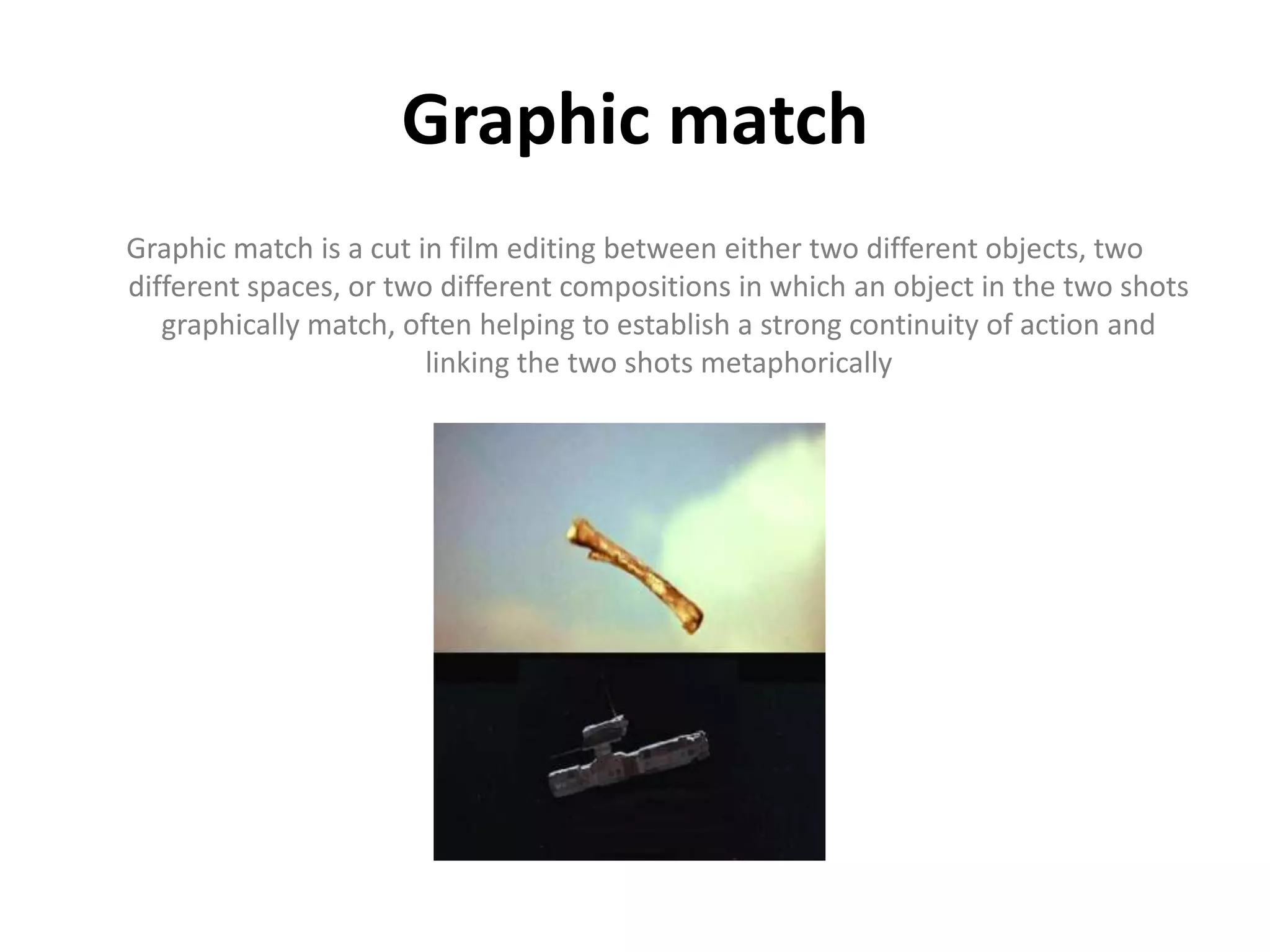 Graphic match

Graphic match is a cut in film editing between either two different objects, two different spaces, or two different compositions in which an object in the two shots graphically match, often helping to establish a strong continuity of action and linking the two shots metaphorically